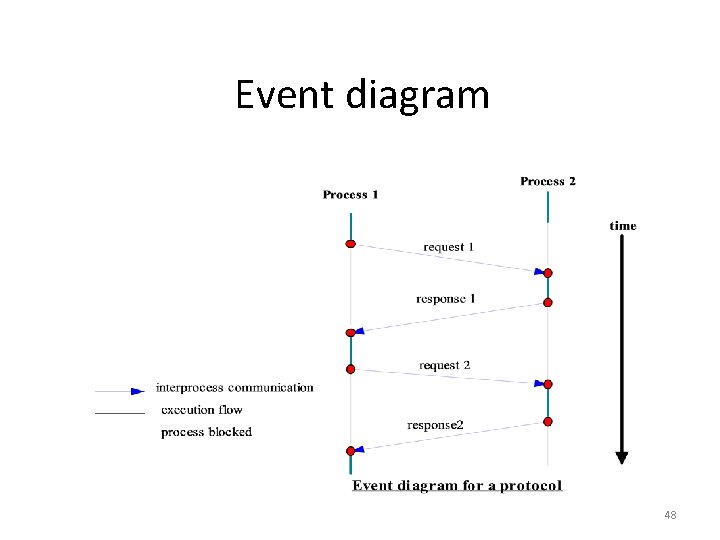 Event diagram

Process 1

Process 2

time

request 1

response 1

request 2

response2

interprocess communication

execution flow

process blocked

Event diagram for a protocol

48